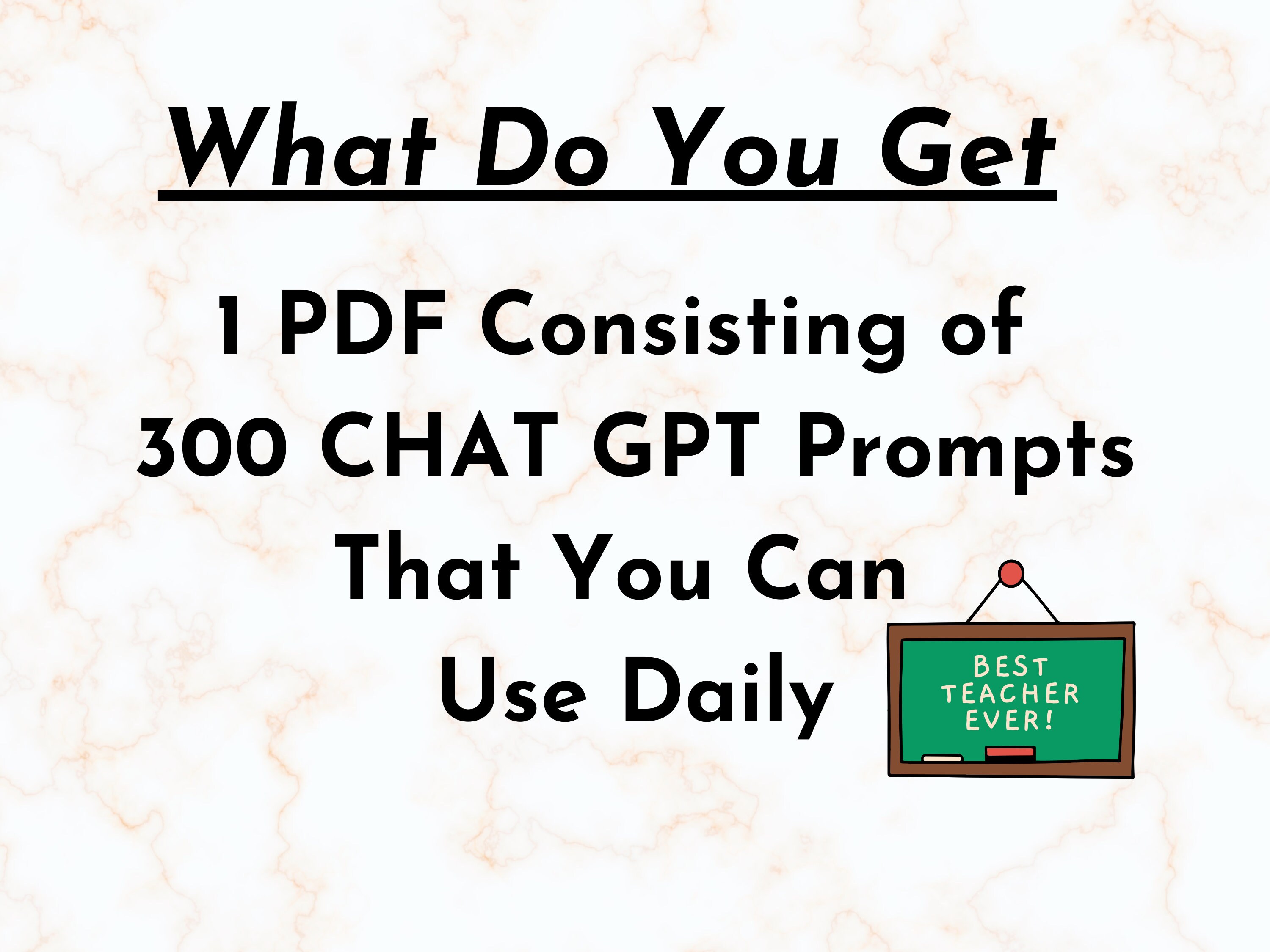 What Do You Get

1 PDF Consisting of 300 CHAT GPT Prompts That You Can Use Daily

BEST TEACHER EVER!